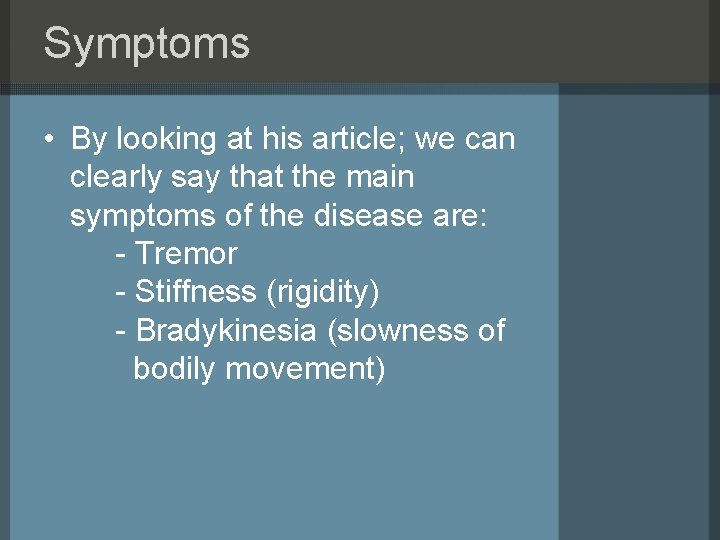 Symptoms

• By looking at his article; we can clearly say that the main symptoms of the disease are:
- Tremor
- Stiffness (rigidity)
- Bradykinesia (slowness of bodily movement)